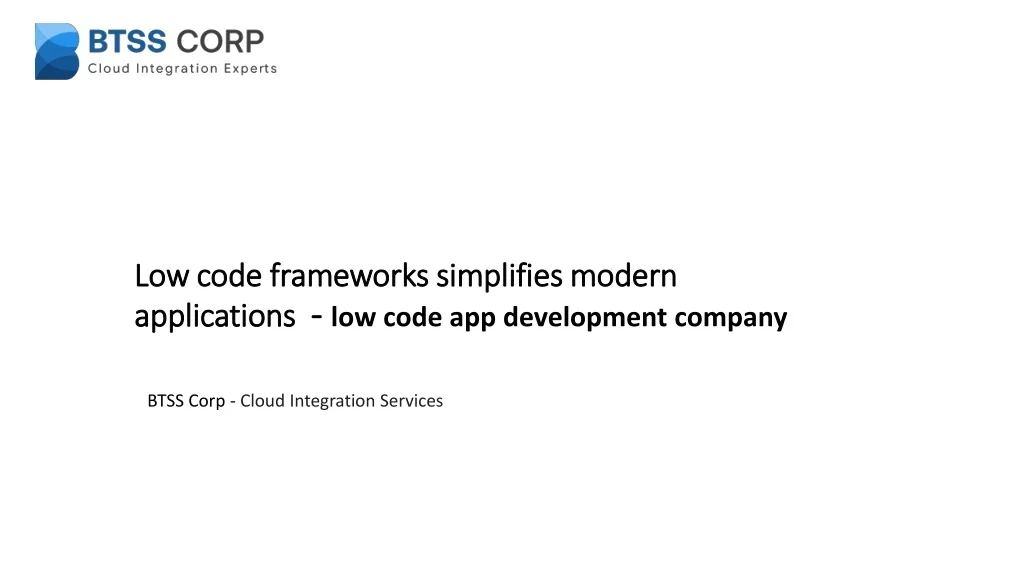 BTSS CORP
Cloud Integration Experts

Low code frameworks simplifies modern applications - low code app development company

BTSS Corp - Cloud Integration Services